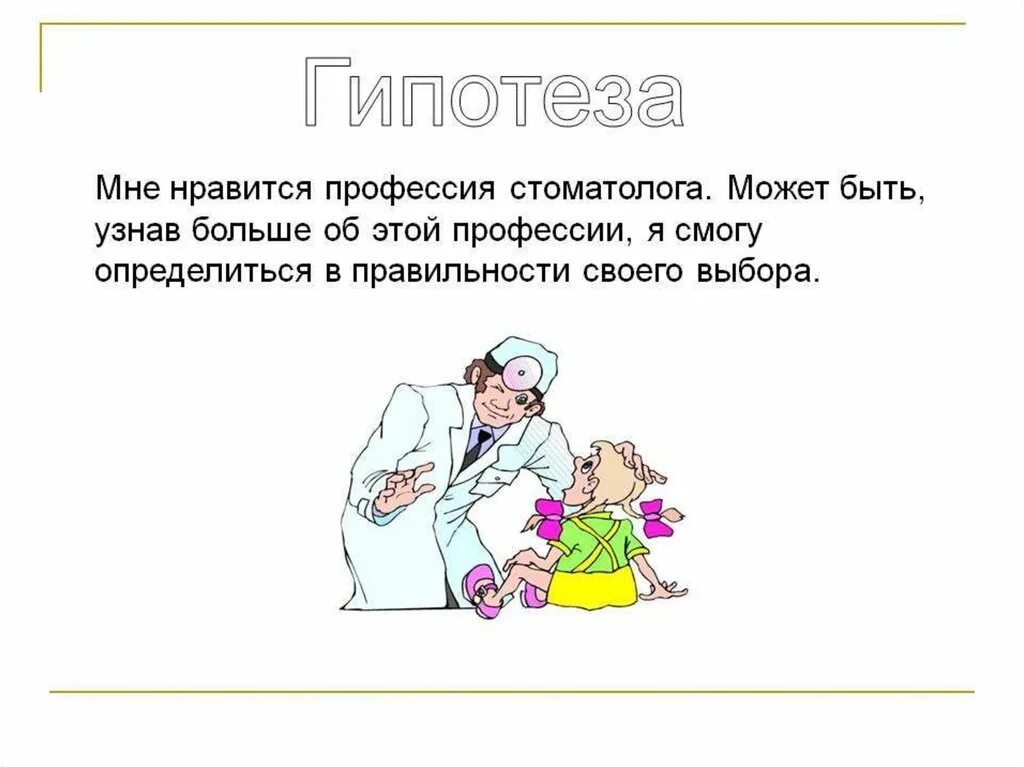 Гипотеза

Мне нравится профессия стоматолога. Может быть, узнав больше об этой профессии, я смогу определиться в правильности своего выбора.